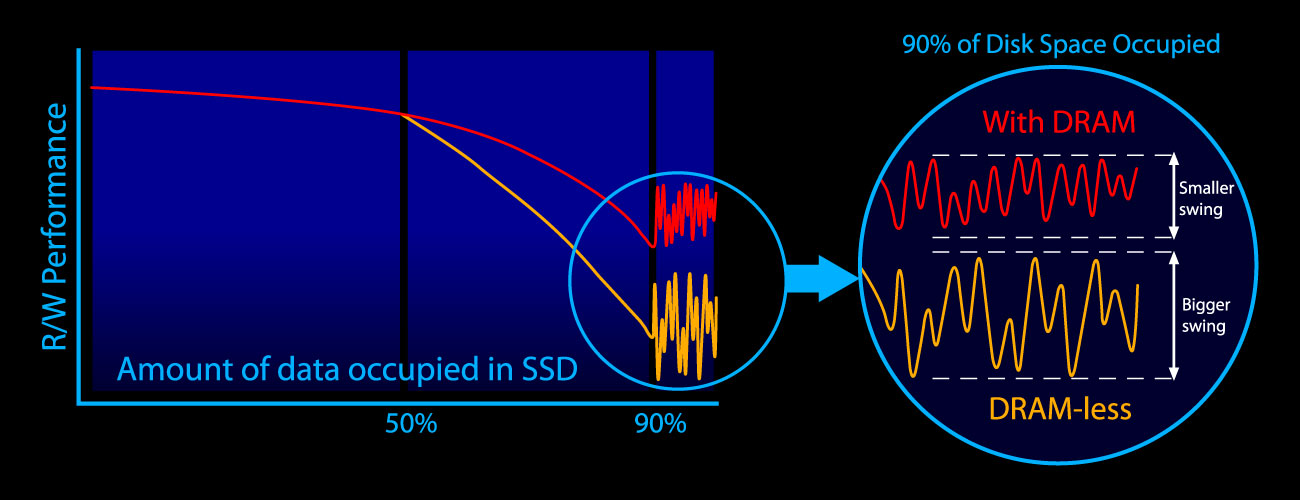 R/W Performance

Amount of data occupied in SSD

50%

90%

90% of Disk Space Occupied

With DRAM

Smaller swing

Bigger swing

DRAM-less